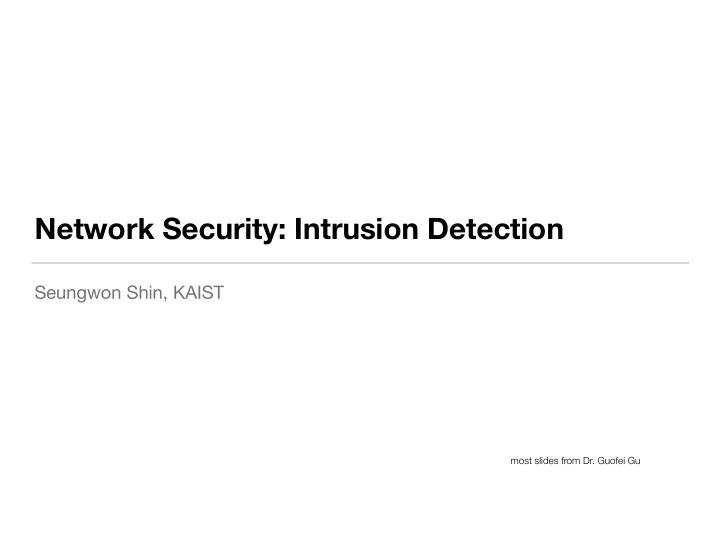 Network Security: Intrusion Detection

Seungwon Shin, KAIST

most slides from Dr. Guofei Gu